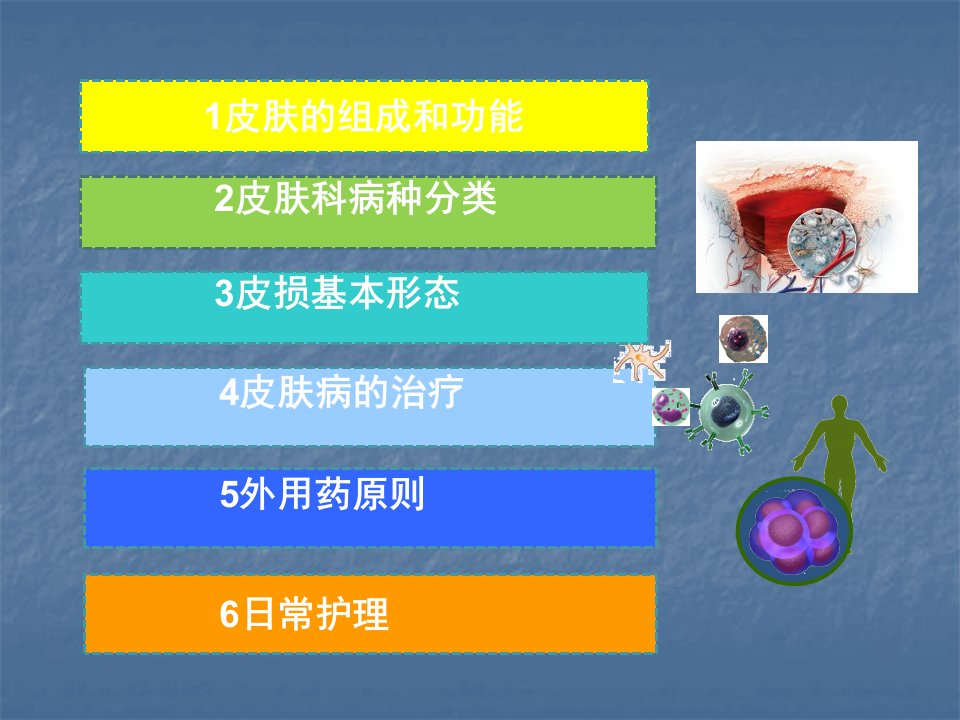 1皮肤的组成和功能

2皮肤科病种分类

3皮损基本形态

4皮肤病的治疗

5外用药原则

6日常护理